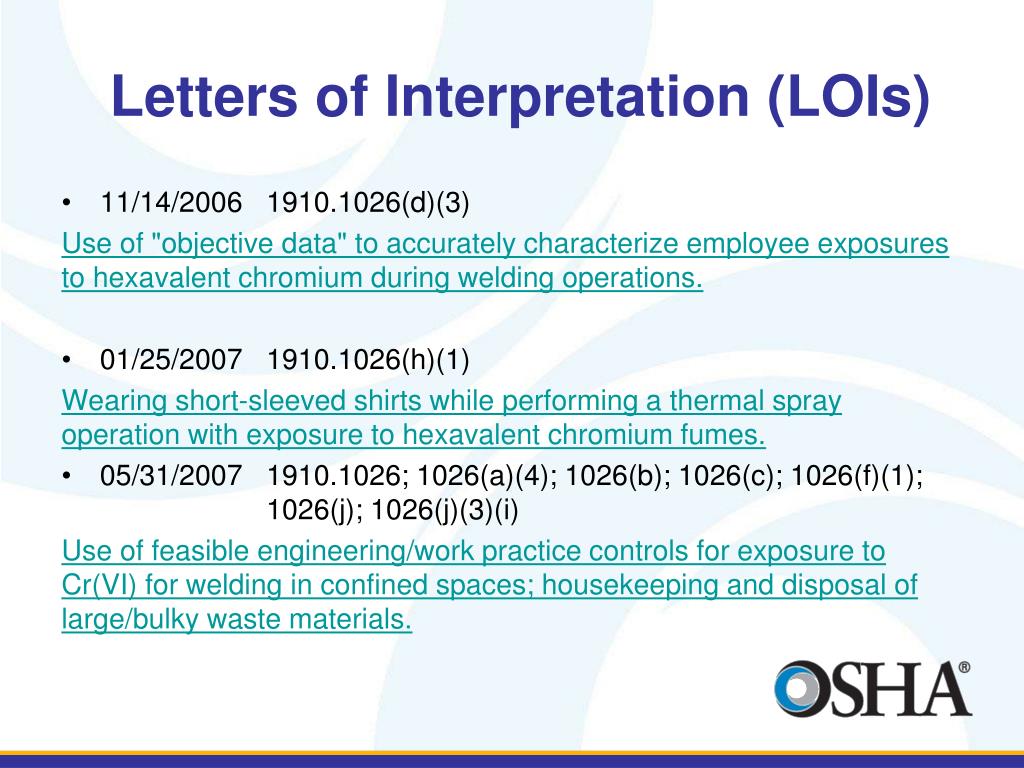 Letters of Interpretation (LOIs)

• 11/14/2006 1910.1026(d)(3)

Use of "objective data" to accurately characterize employee exposures to hexavalent chromium during welding operations.

• 01/25/2007 1910.1026(h)(1)

Wearing short-sleeved shirts while performing a thermal spray operation with exposure to hexavalent chromium fumes.

• 05/31/2007 1910.1026; 1026(a)(4); 1026(b); 1026(c); 1026(f)(1); 1026(j); 1026(j)(3)(i)

Use of feasible engineering/work practice controls for exposure to Cr(VI) for welding in confined spaces; housekeeping and disposal of large/bulky waste materials.

OSHA®